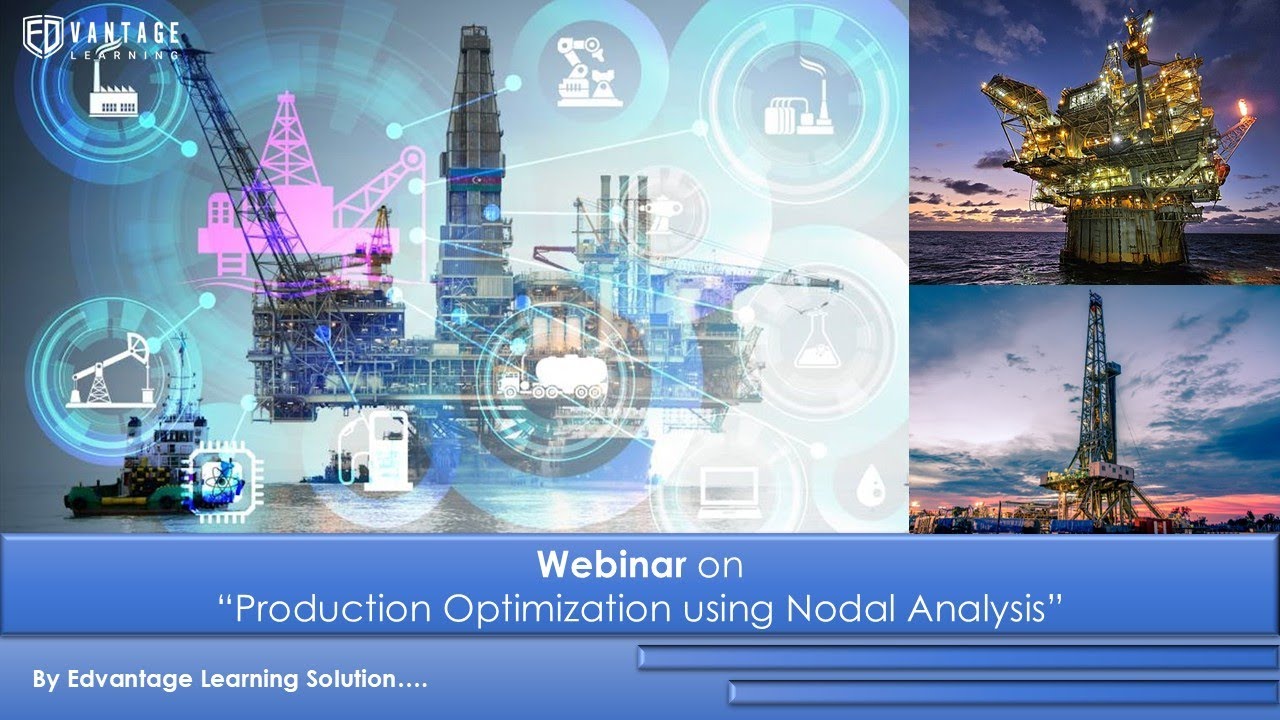 ED VANTAGE LEARNING

Webinar on
“Production Optimization using Nodal Analysis”

By Edvantage Learning Solution….